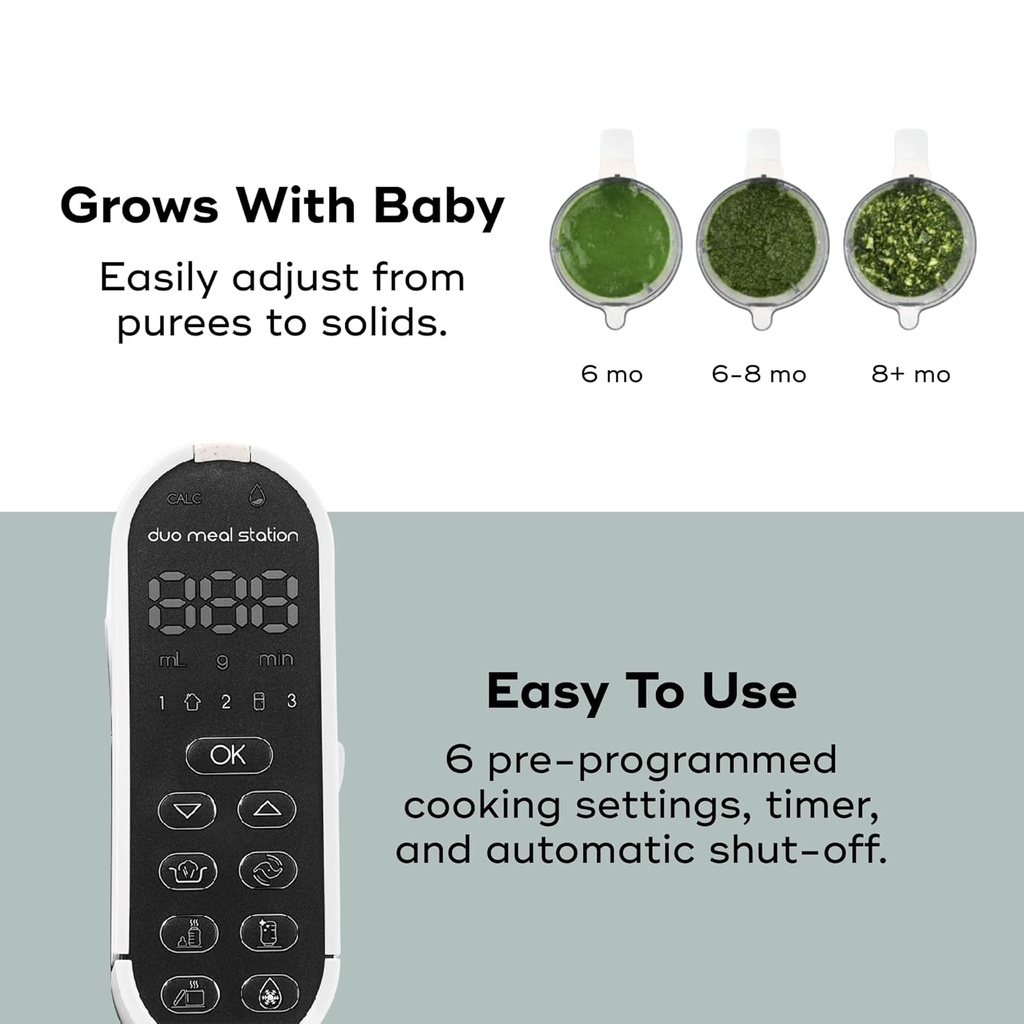 Grows With Baby

Easily adjust from purees to solids.

6 mo

6-8 mo

8+ mo

CALC

duo meal station

888

mL g min

1 2 3

OK

Easy To Use

6 pre-programmed cooking settings, timer, and automatic shut-off.